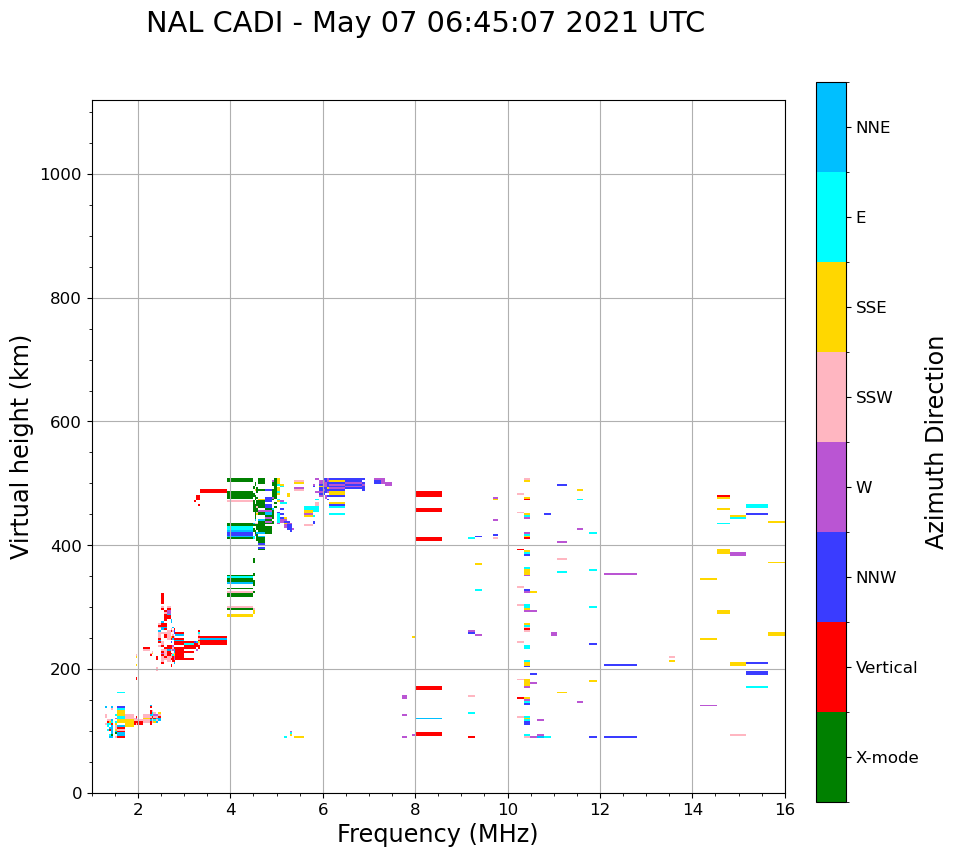 NAL CADI - May 07 06:45:07 2021 UTC

Virtual height (km)

1000
800
600
400
200
0

2
4
6
8
10
12
14
16

Frequency (MHz)

NNE
E
SSE
SSW
W
NNW
Vertical
X-mode

Azimuth Direction